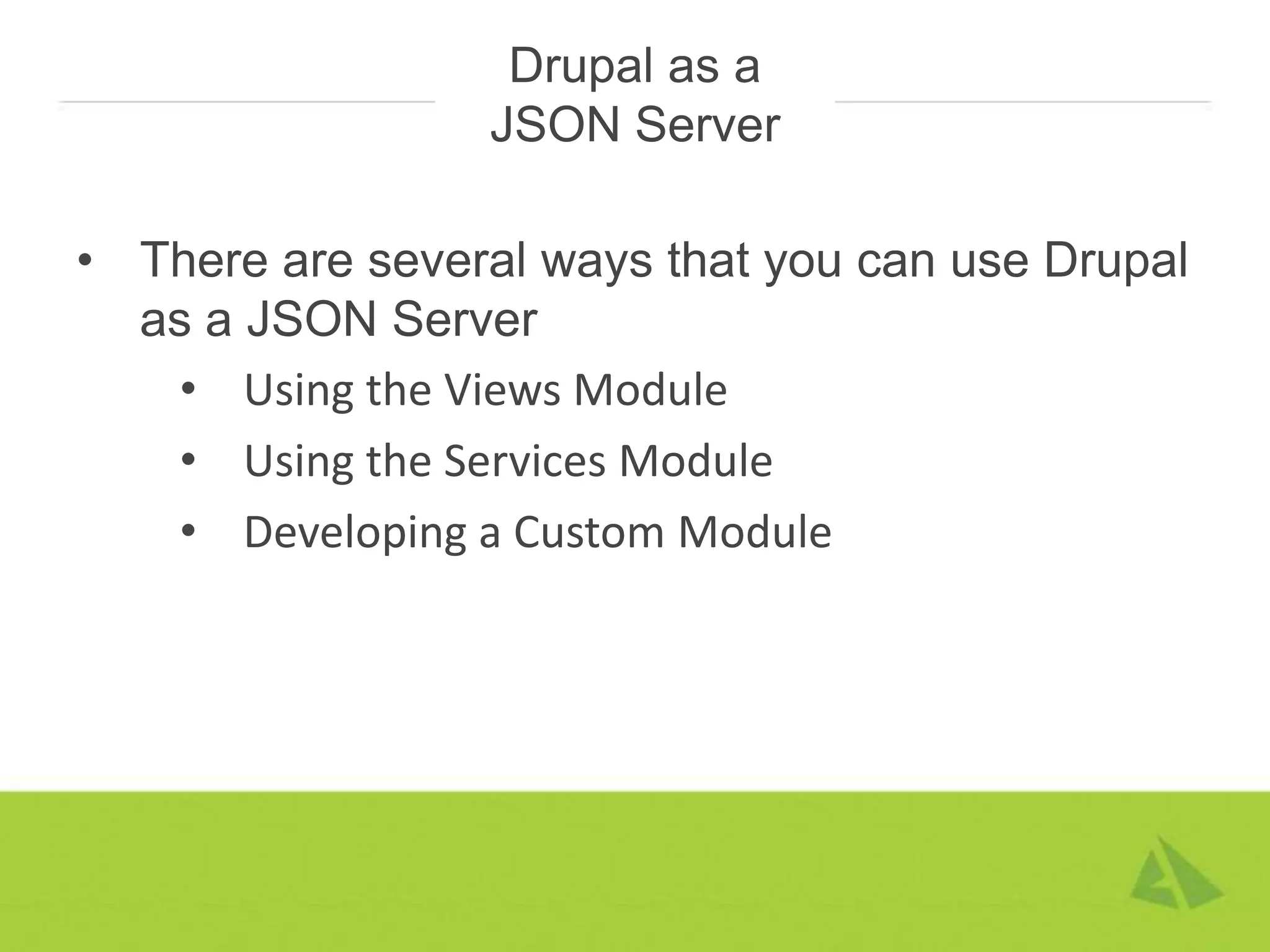 Drupal as a JSON Server

• There are several ways that you can use Drupal as a JSON Server
  • Using the Views Module
  • Using the Services Module
  • Developing a Custom Module